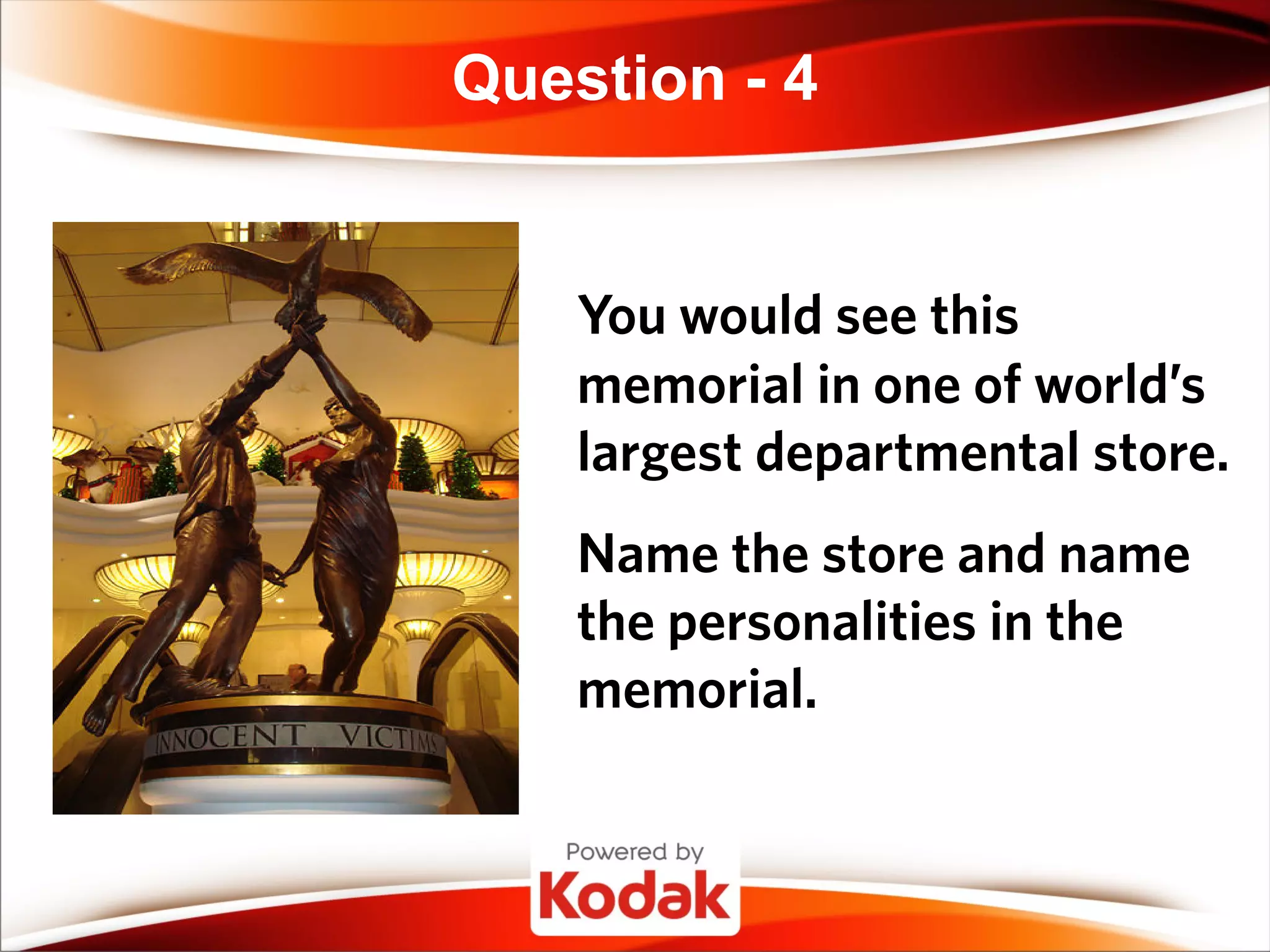 Question - 4

INNOCENT VICTIMS

You would see this memorial in one of world's largest departmental store.

Name the store and name the personalities in the memorial.

Powered by
Kodak